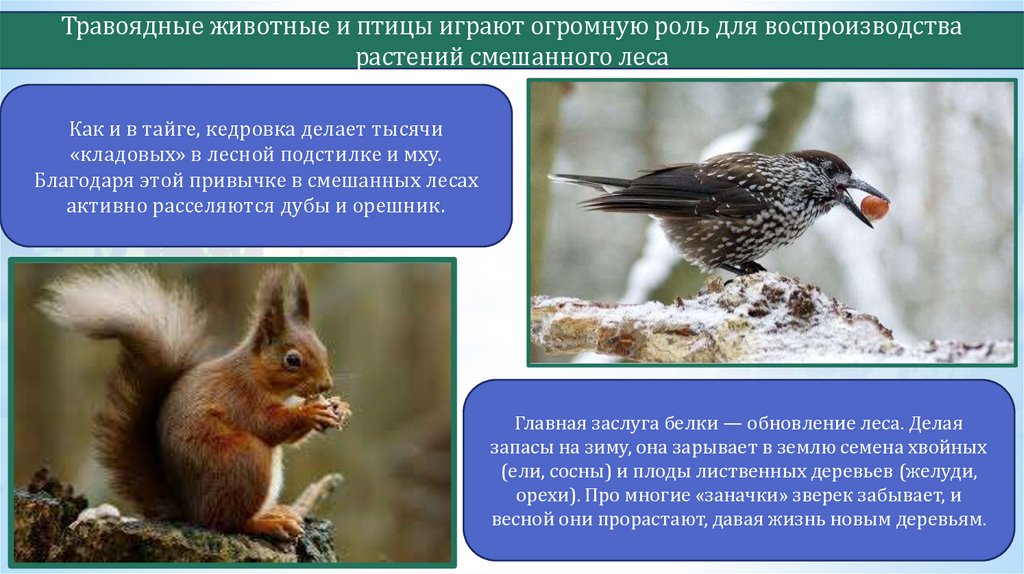 Травоядные животные и птицы играют огромную роль для воспроизводства растений смешанного леса

Как и в тайге, кедровка делает тысячи «кладовых» в лесной подстилке и мху. Благодаря этой привычке в смешанных лесах активно расселяются дубы и орешник.

Главная заслуга белки — обновление леса. Делая запасы на зиму, она зарывает в землю семена хвойных (ели, сосны) и плоды лиственных деревьев (желуди, орехи). Про многие «заначки» зверек забывает, и весной они прорастают, давая жизнь новым деревьям.